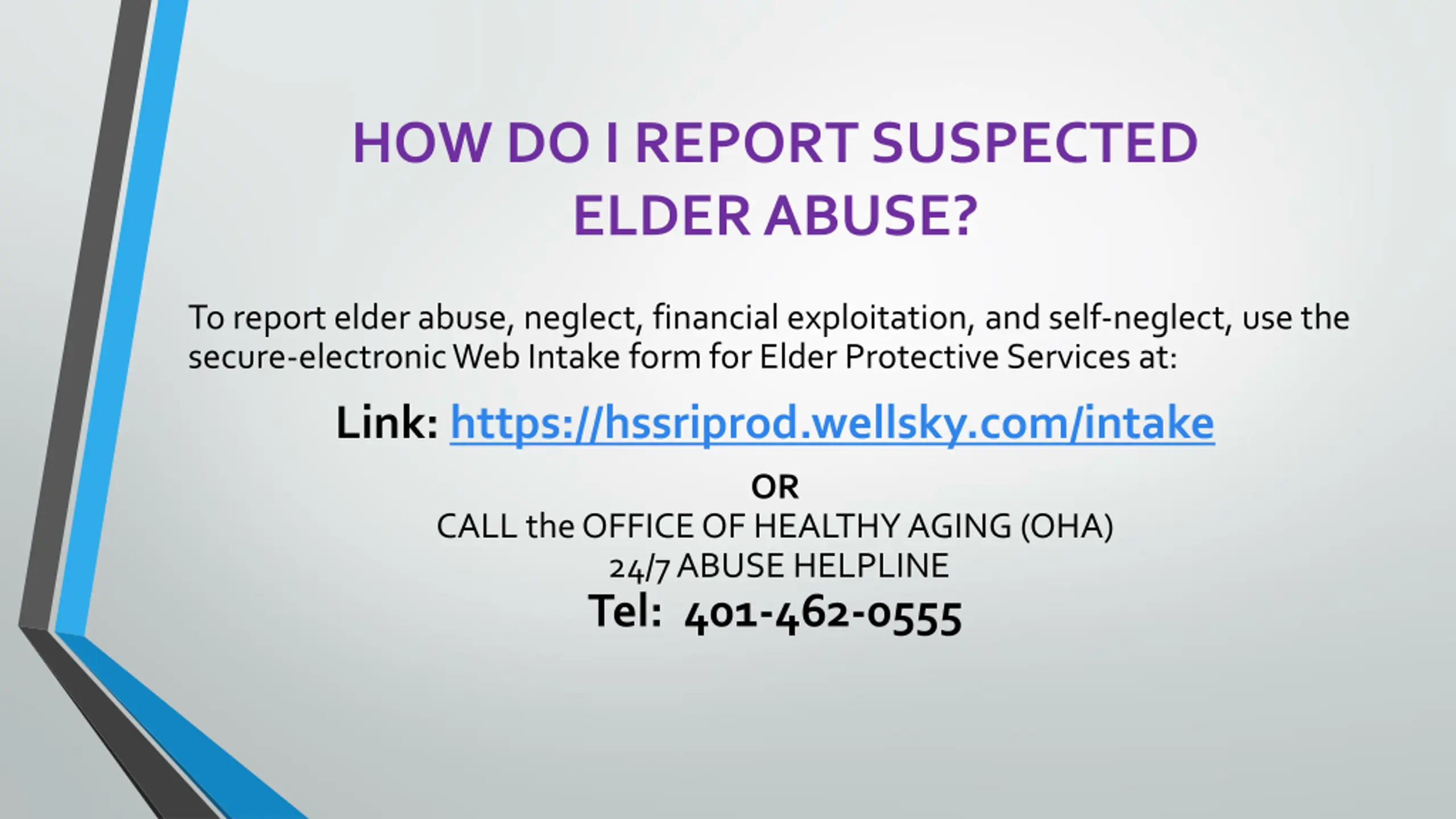 HOW DO I REPORT SUSPECTED ELDER ABUSE?

To report elder abuse, neglect, financial exploitation, and self-neglect, use the secure-electronic Web Intake form for Elder Protective Services at:

Link: https://hssriprod.wellsky.com/intake

OR

CALL the OFFICE OF HEALTHY AGING (OHA)
24/7 ABUSE HELPLINE
Tel: 401-462-0555